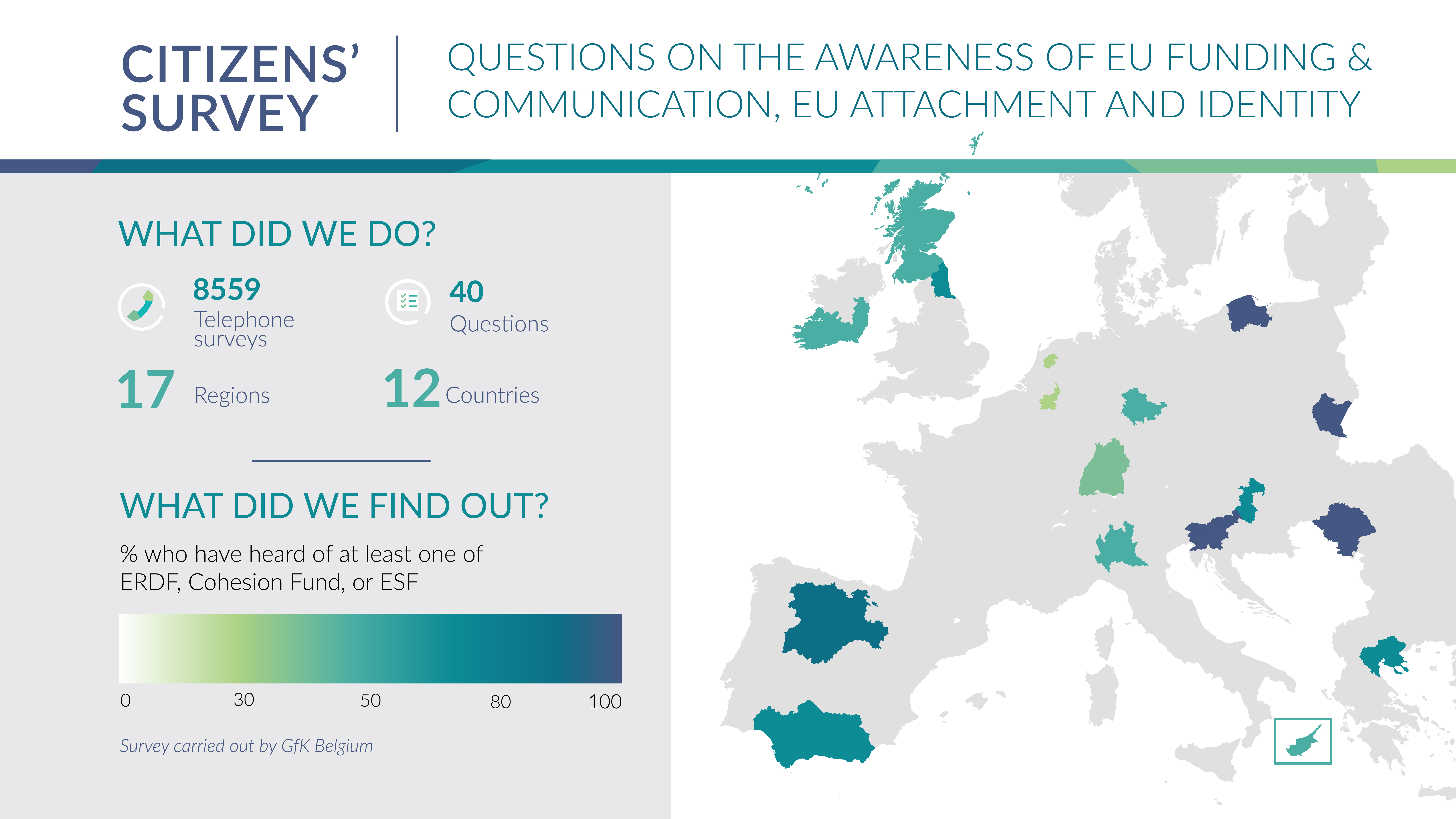 CITIZENS' SURVEY

QUESTIONS ON THE AWARENESS OF EU FUNDING & COMMUNICATION, EU ATTACHMENT AND IDENTITY

WHAT DID WE DO?

8559 Telephone surveys

40 Questions

17 Regions

12 Countries

WHAT DID WE FIND OUT?

% who have heard of at least one of ERDF, Cohesion Fund, or ESF

0 30 50 80 100

Survey carried out by GfK Belgium